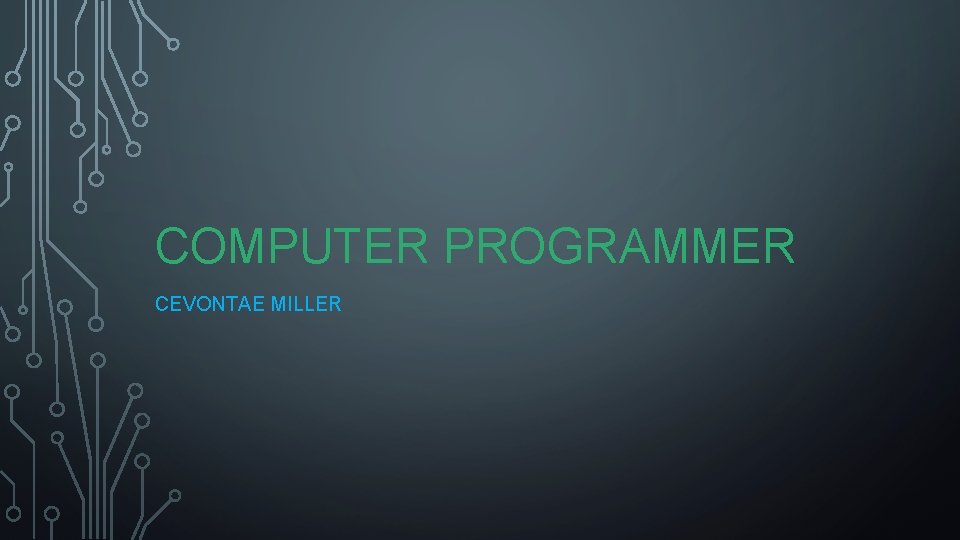 COMPUTER PROGRAMMER

CEVONTAE MILLER